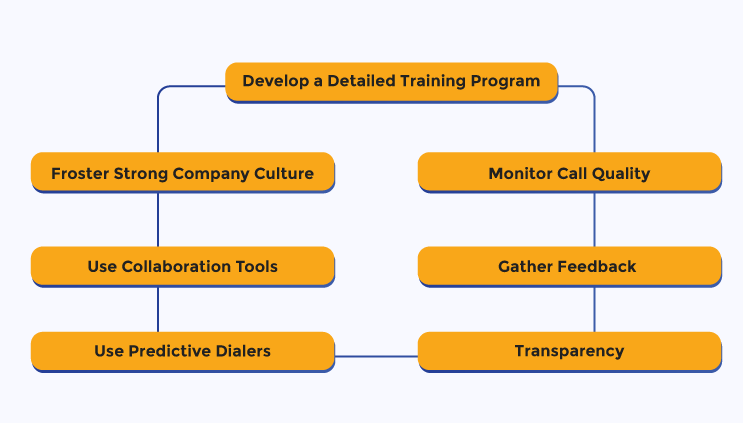 Develop a Detailed Training Program

Froster Strong Company Culture

Use Collaboration Tools

Use Predictive Dialers

Monitor Call Quality

Gather Feedback

Transparency